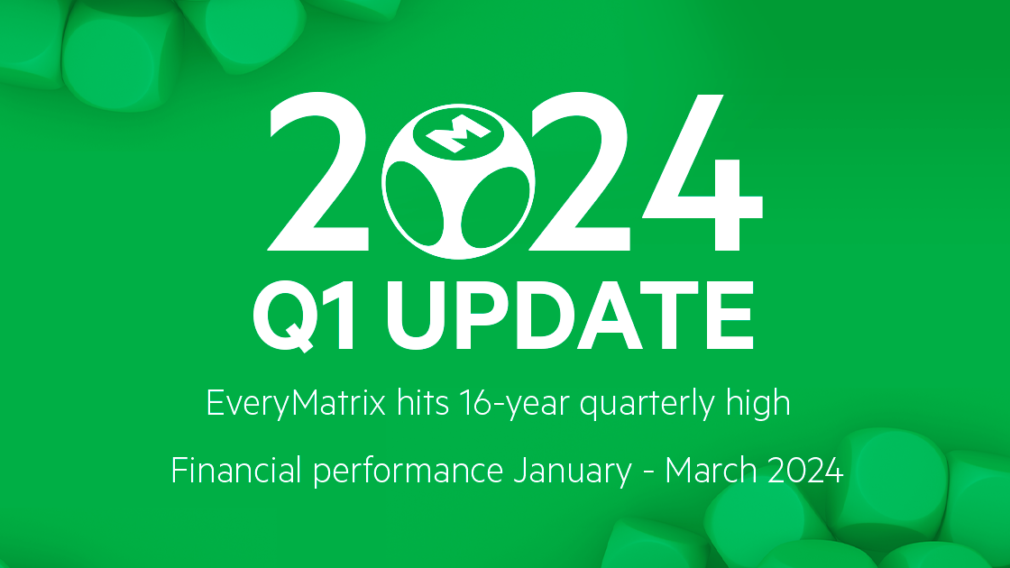 2024

Q1 UPDATE

EveryMatrix hits 16-year quarterly high

Financial performance January - March 2024